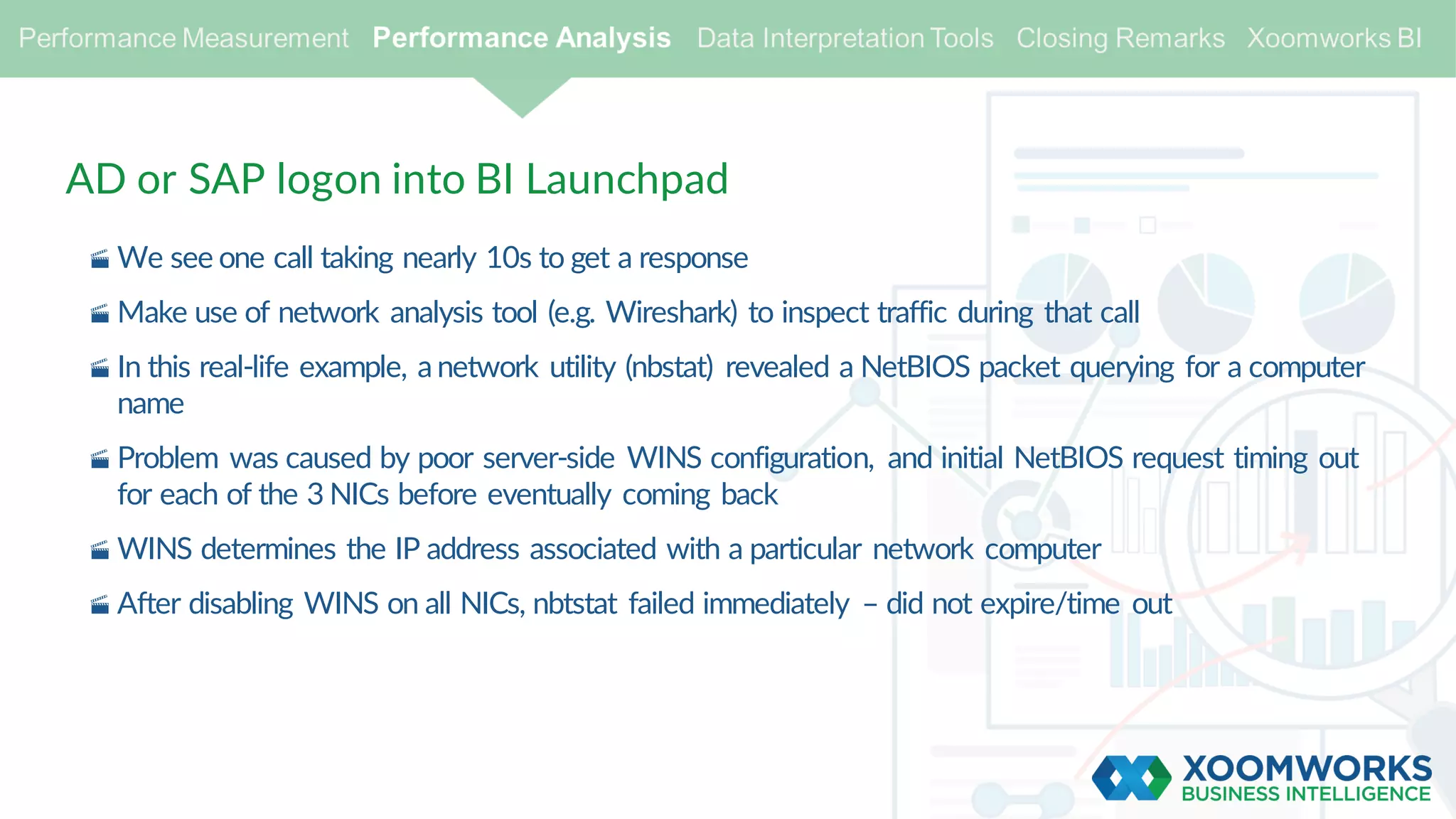 Performance Measurement Performance Analysis Data Interpretation Tools Closing Remarks Xoomworks BI

AD or SAP logon into BI Launchpad

We see one call taking nearly 10s to get a response

Make use of network analysis tool (e.g. Wireshark) to inspect traffic during that call

In this real-life example, a network utility (nbstat) revealed a NetBIOS packet querying for a computer name

Problem was caused by poor server-side WINS configuration, and initial NetBIOS request timing out for each of the 3 NICs before eventually coming back

WINS determines the IP address associated with a particular network computer

After disabling WINS on all NICs, nbtstat failed immediately – did not expire/time out

XOOMWORKS
BUSINESS INTELLIGENCE